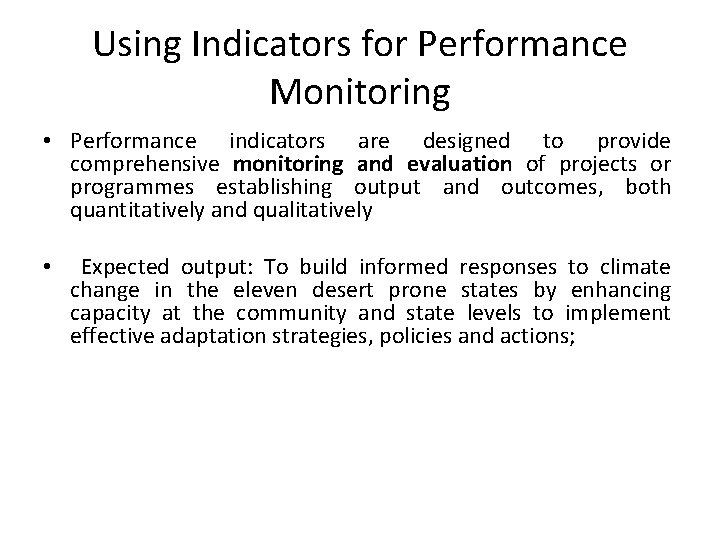 Using Indicators for Performance Monitoring

• Performance indicators are designed to provide comprehensive monitoring and evaluation of projects or programmes establishing output and outcomes, both quantitatively and qualitatively

• Expected output: To build informed responses to climate change in the eleven desert prone states by enhancing capacity at the community and state levels to implement effective adaptation strategies, policies and actions;